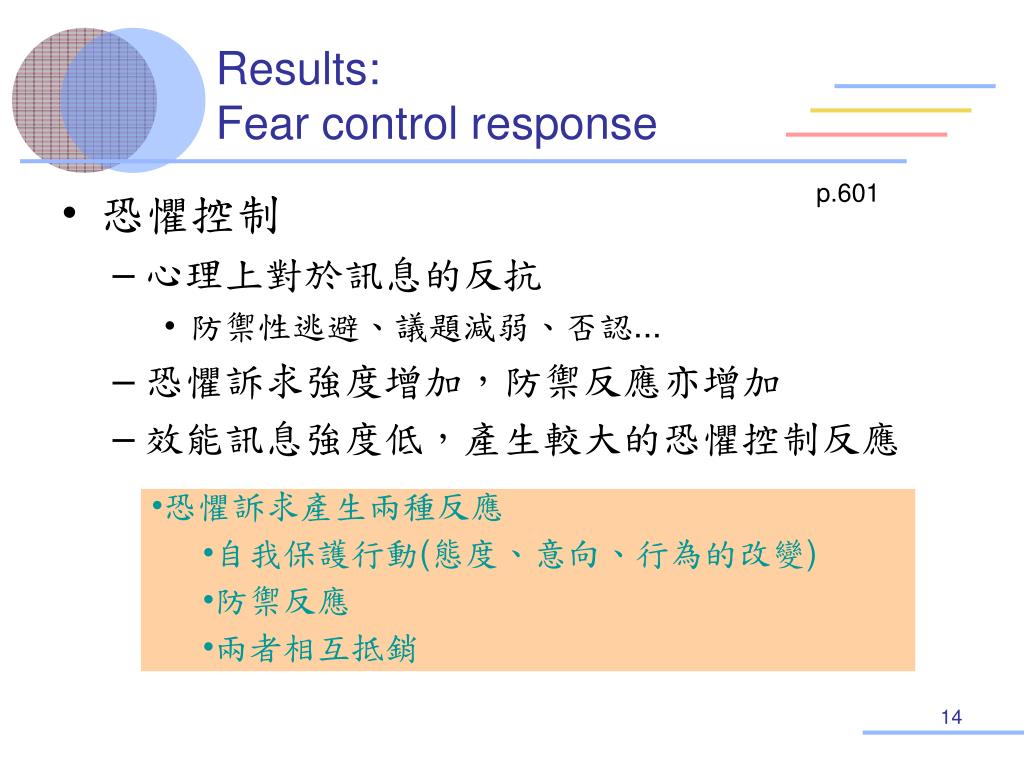 Results:
Fear control response

p.601

• 恐懼控制
– 心理上對於訊息的反抗
• 防禦性逃避、議題減弱、否認...
– 恐懼訴求強度增加，防禦反應亦增加
– 效能訊息強度低，產生較大的恐懼控制反應

•恐懼訴求產生兩種反應
•自我保護行動(態度、意向、行為的改變)
•防禦反應
•兩者相互抵銷

14